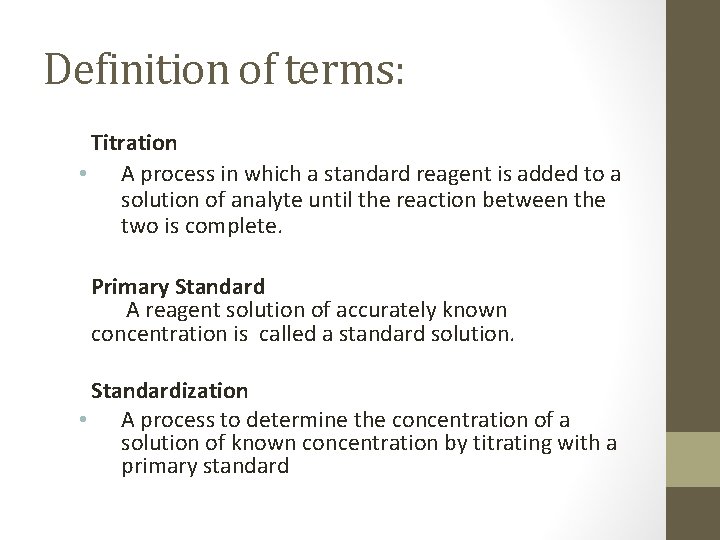 Definition of terms:

Titration

• A process in which a standard reagent is added to a solution of analyte until the reaction between the two is complete.

Primary Standard

A reagent solution of accurately known concentration is called a standard solution.

Standardization

• A process to determine the concentration of a solution of known concentration by titrating with a primary standard